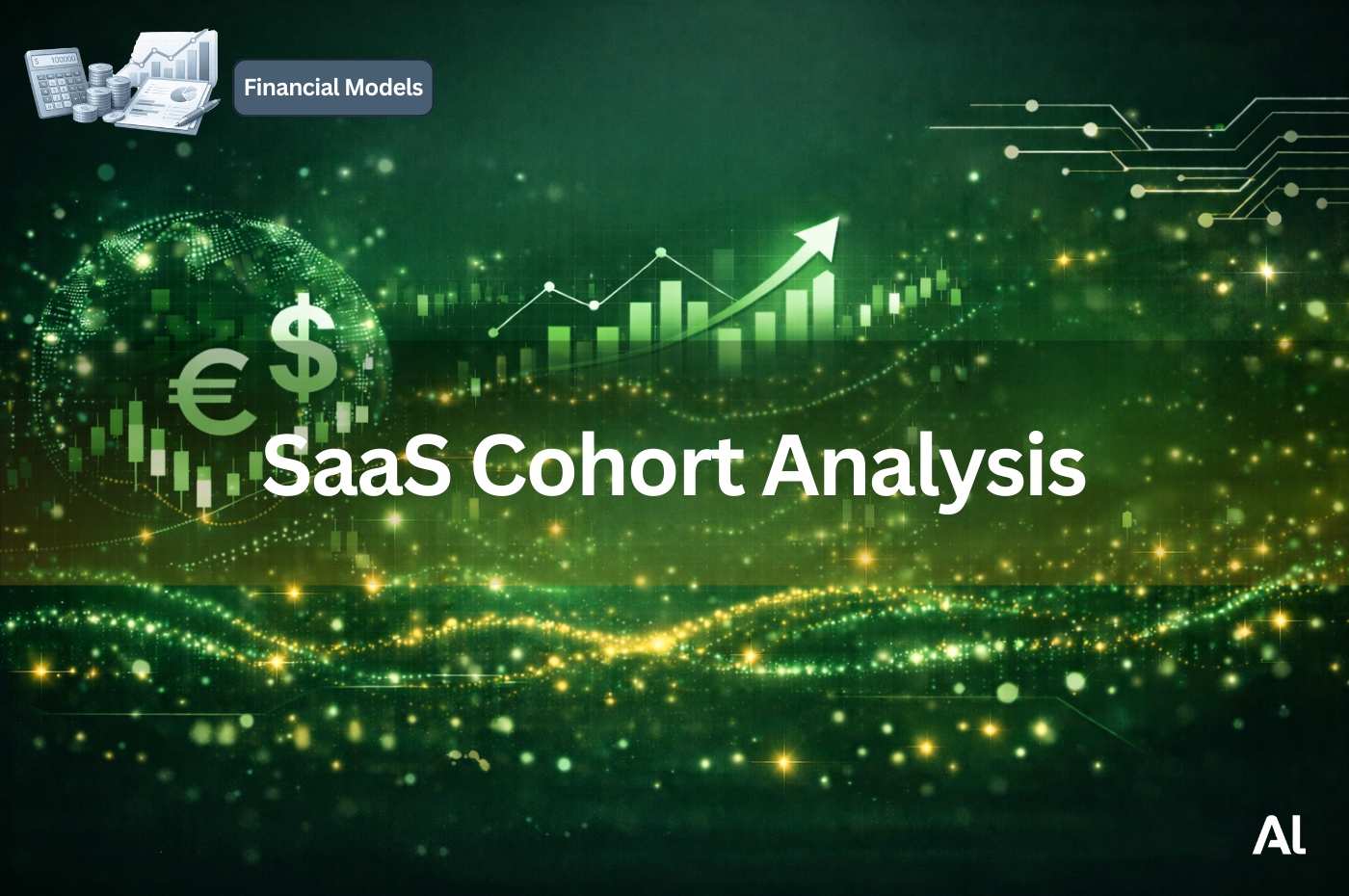 $ 100000

Financial Models

€ $

SaaS Cohort Analysis

Al